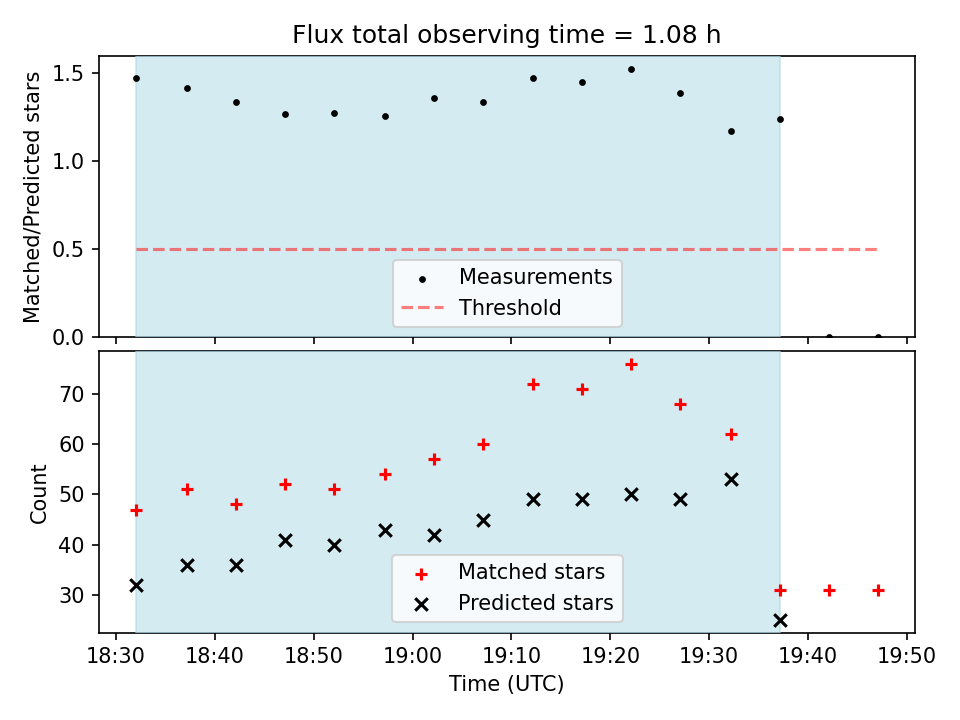 Flux total observing time = 1.08 h

Matched/Predicted stars
1.5
1.0
0.5
0.0

Measurements
Threshold

Count
70
60
50
40
30

Matched stars
Predicted stars

18:30 18:40 18:50 19:00 19:10 19:20 19:30 19:40 19:50
Time (UTC)